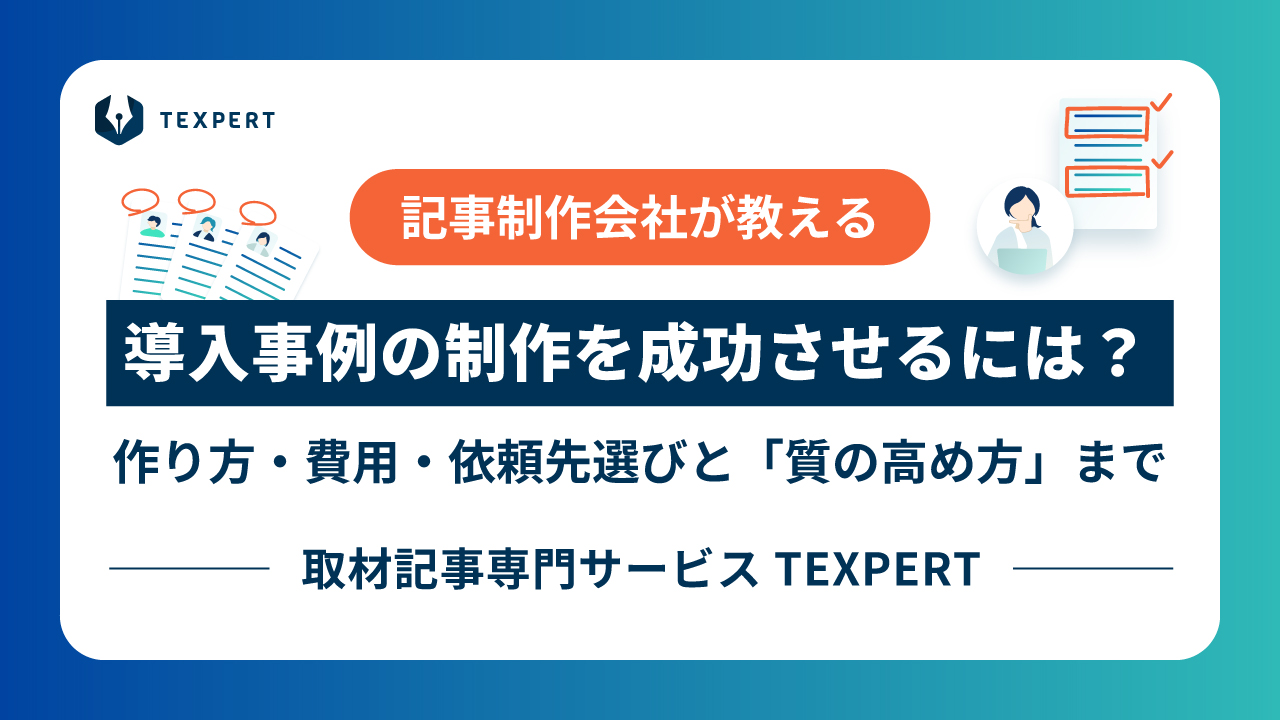 TEXPERT

記事制作会社が教える

導入事例の制作を成功させるには？

作り方・費用・依頼先選びと「質の高め方」まで

取材記事専門サービス TEXPERT